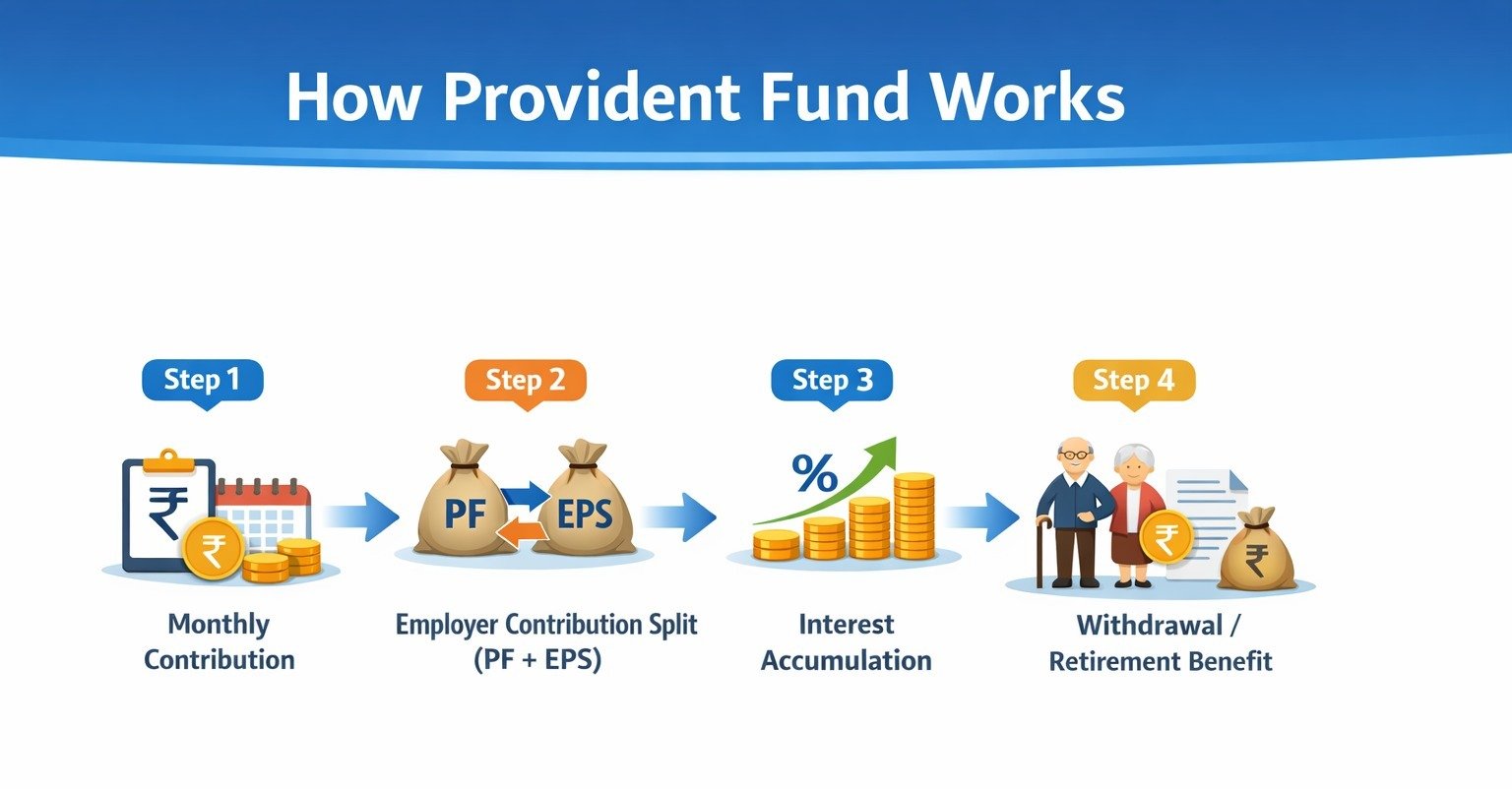 How Provident Fund Works

Step 1

₹

₹

Monthly Contribution

Step 2

PF

EPS

Employer Contribution Split (PF + EPS)

Step 3

%

Interest Accumulation

Step 4

₹

₹

Withdrawal / Retirement Benefit